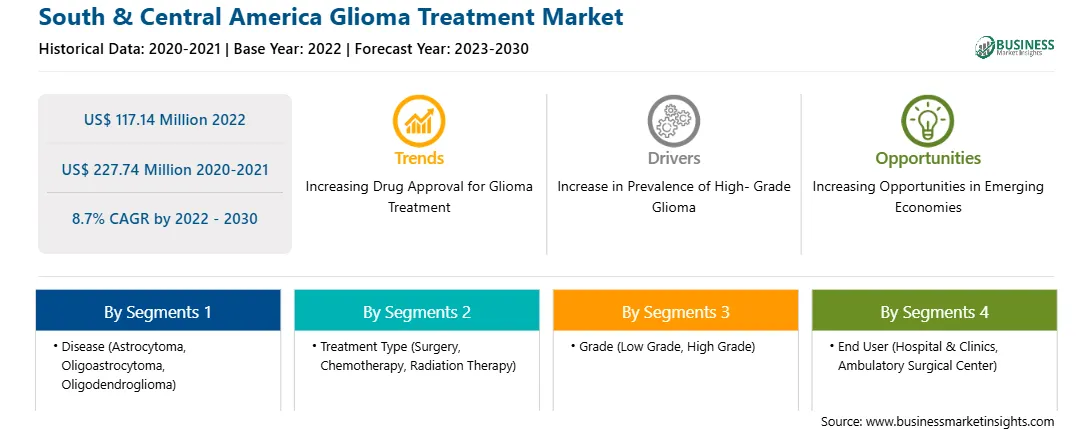 South & Central America Glioma Treatment Market

Historical Data: 2020-2021 | Base Year: 2022 | Forecast Year: 2023-2030

BUSINESS Market Insights

US$ 117.14 Million 2022

US$ 227.74 Million 2020-2021

8.7% CAGR by 2022 - 2030

Trends

Increasing Drug Approval for Glioma Treatment

Drivers

Increase in Prevalence of High- Grade Glioma

Opportunities

Increasing Opportunities in Emerging Economies

By Segments 1

• Disease (Astrocytoma, Oligoastrocytoma, Oligodendroglioma)

By Segments 2

• Treatment Type (Surgery, Chemotherapy, Radiation Therapy)

By Segments 3

• Grade (Low Grade, High Grade)

By Segments 4

• End User (Hospital & Clinics, Ambulatory Surgical Center)

Source: www.businessmarketinsights.com